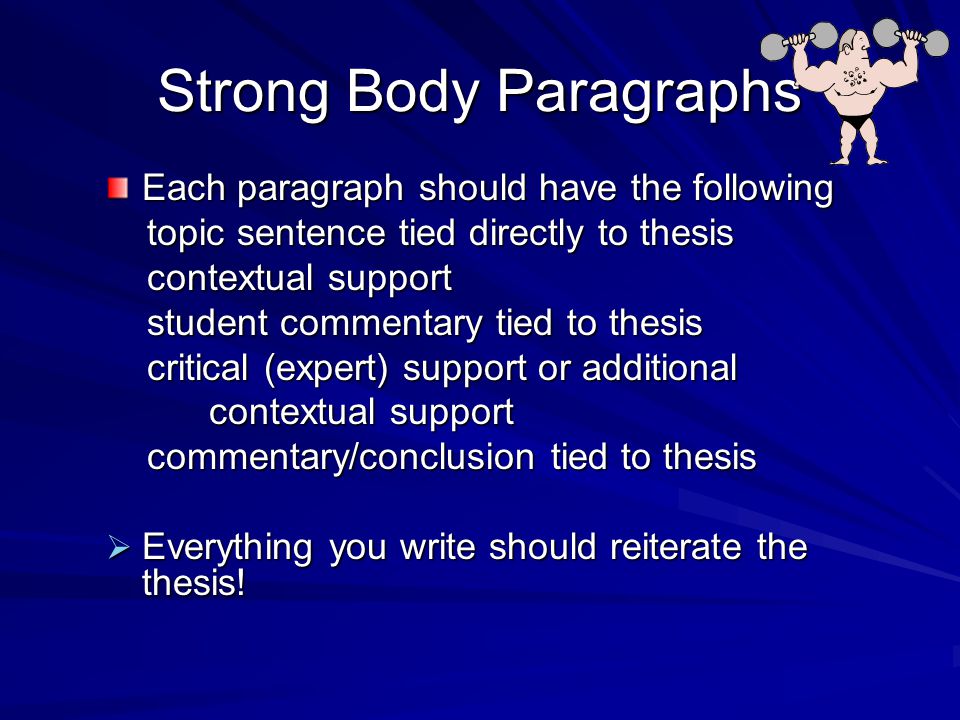 Strong Body Paragraphs

Each paragraph should have the following
topic sentence tied directly to thesis
contextual support
student commentary tied to thesis
critical (expert) support or additional contextual support
commentary/conclusion tied to thesis

Everything you write should reiterate the thesis!